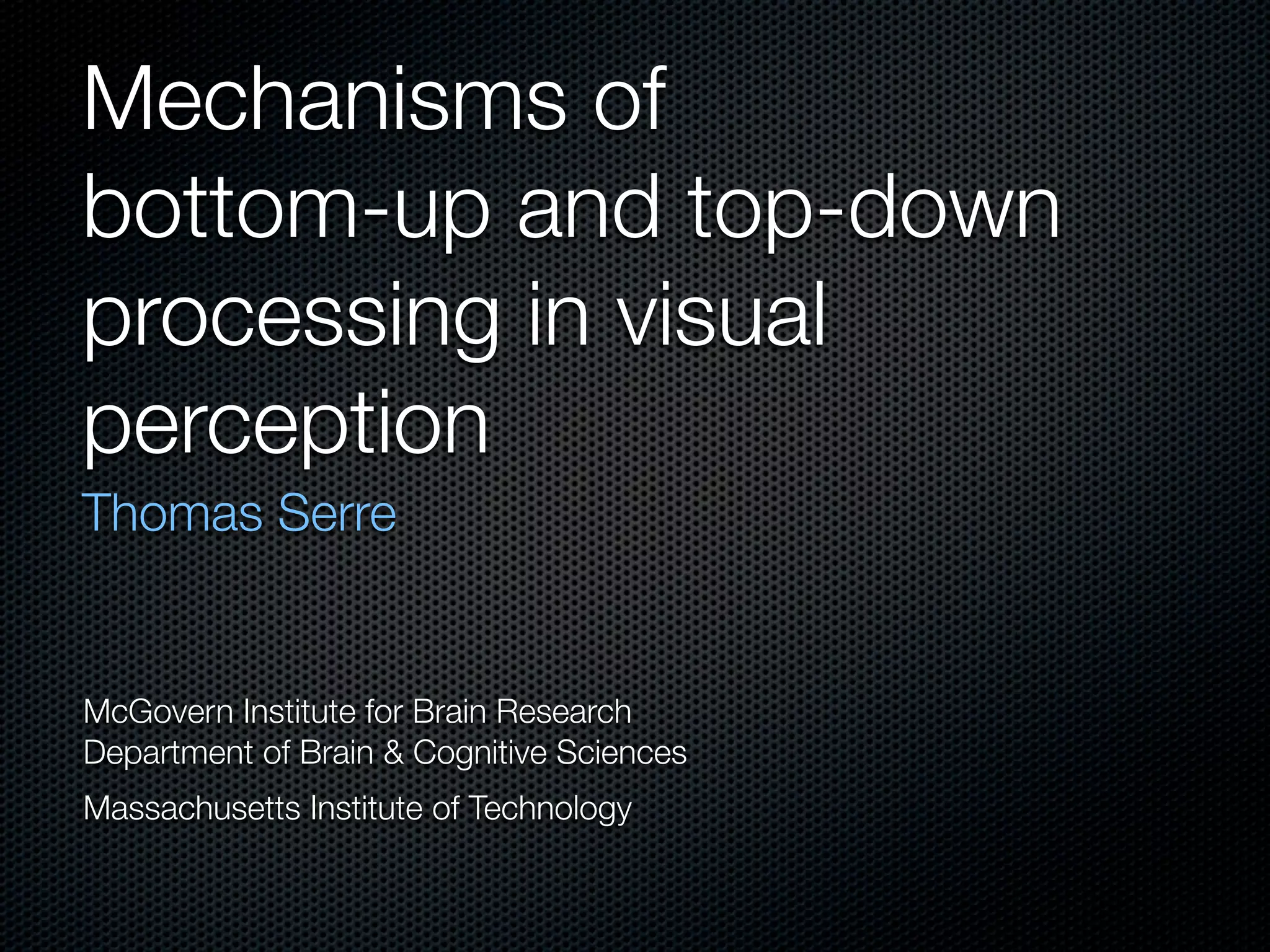 Mechanisms of bottom-up and top-down processing in visual perception

Thomas Serre

McGovern Institute for Brain Research
Department of Brain & Cognitive Sciences

Massachusetts Institute of Technology